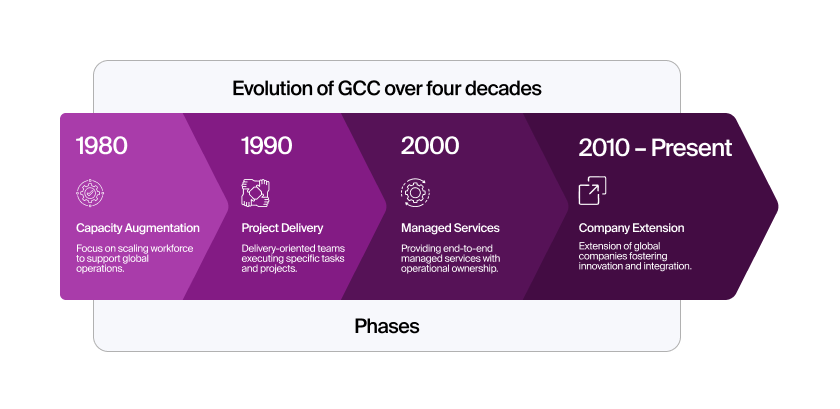 Evolution of GCC over four decades

1980

Capacity Augmentation

Focus on scaling workforce to support global operations.

1990

Project Delivery

Delivery-oriented teams executing specific tasks and projects.

2000

Managed Services

Providing end-to-end managed services with operational ownership.

2010 – Present

Company Extension

Extension of global companies fostering innovation and integration.

Phases